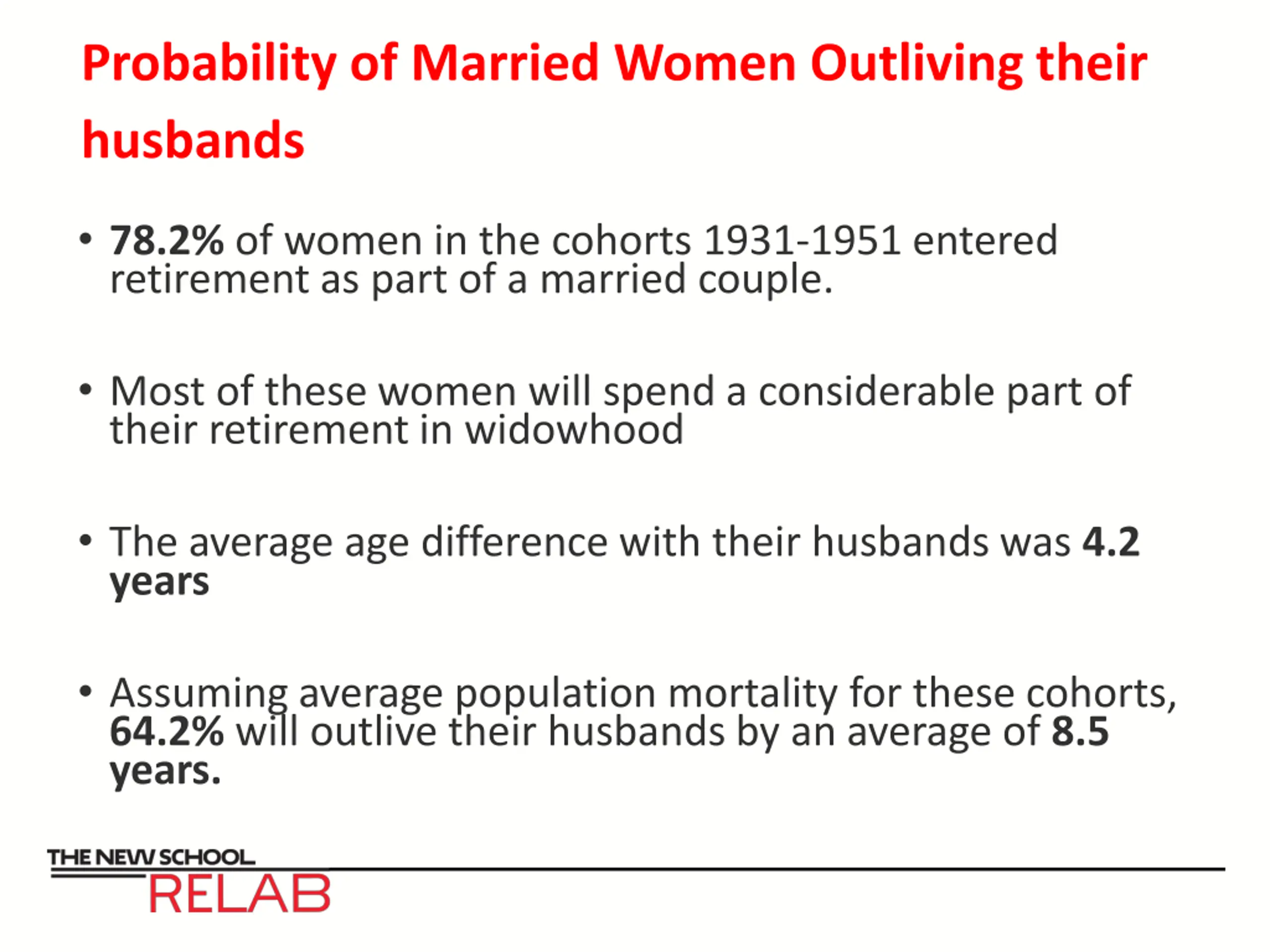 Probability of Married Women Outliving their husbands

• 78.2% of women in the cohorts 1931-1951 entered retirement as part of a married couple.

• Most of these women will spend a considerable part of their retirement in widowhood

• The average age difference with their husbands was 4.2 years

• Assuming average population mortality for these cohorts, 64.2% will outlive their husbands by an average of 8.5 years.

THE NEW SCHOOL
RELAB